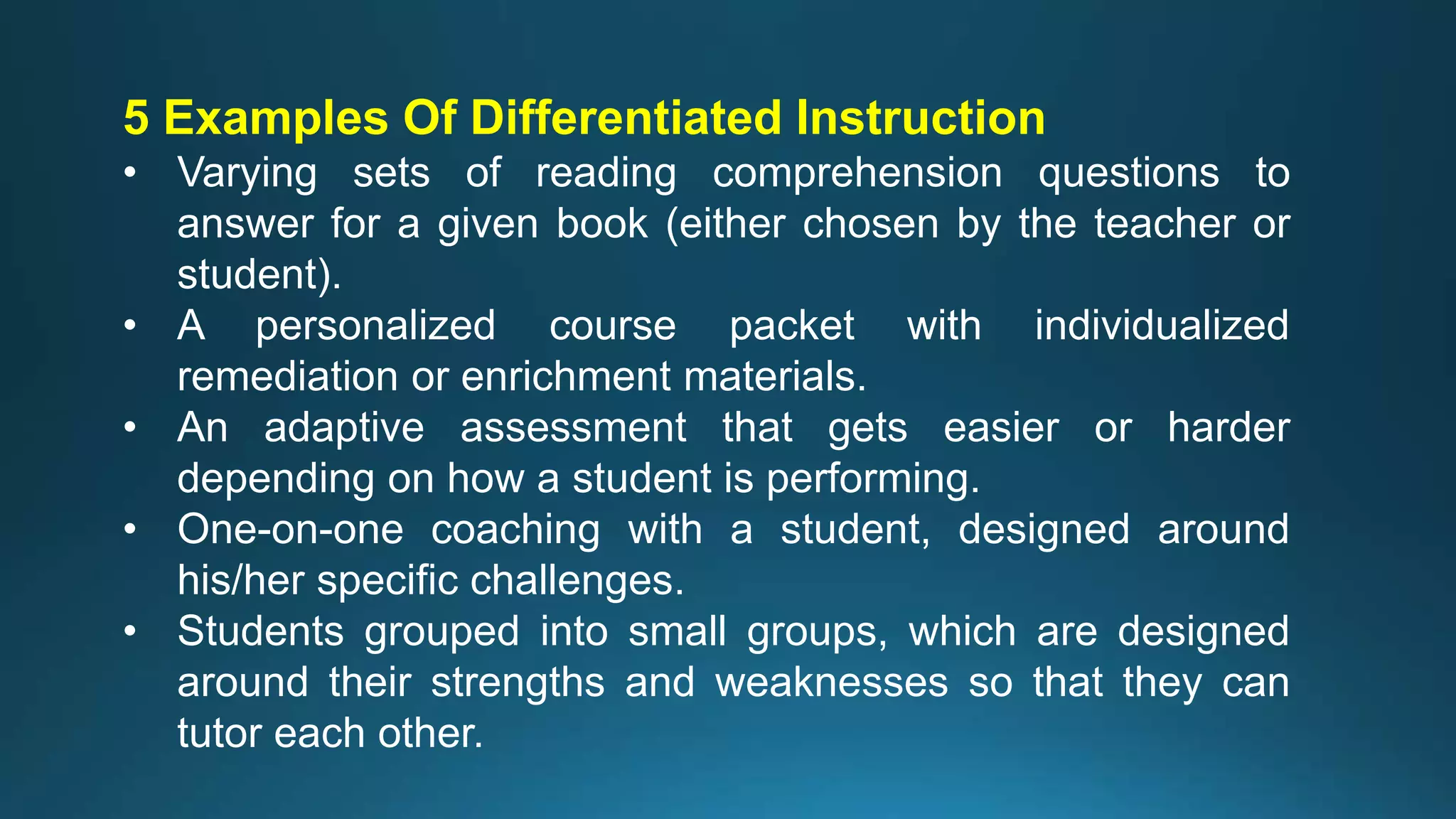 5 Examples Of Differentiated Instruction

• Varying sets of reading comprehension questions to answer for a given book (either chosen by the teacher or student).
• A personalized course packet with individualized remediation or enrichment materials.
• An adaptive assessment that gets easier or harder depending on how a student is performing.
• One-on-one coaching with a student, designed around his/her specific challenges.
• Students grouped into small groups, which are designed around their strengths and weaknesses so that they can tutor each other.